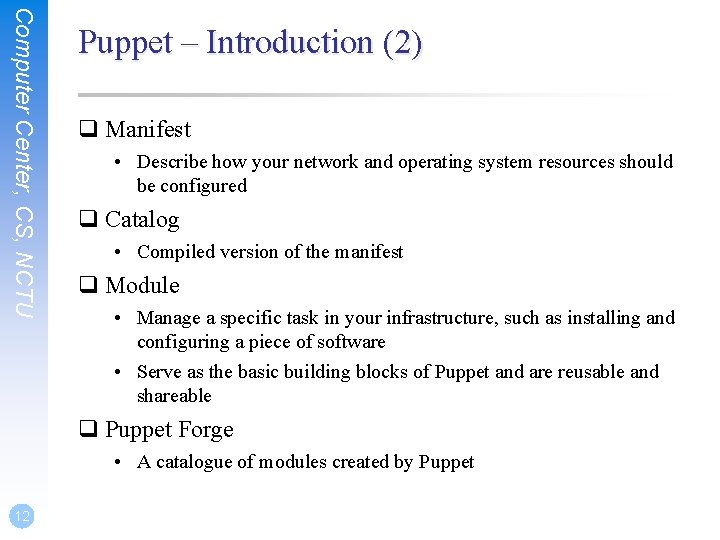 Computer Center, CS, NCTU

Puppet – Introduction (2)

❑ Manifest

• Describe how your network and operating system resources should be configured

❑ Catalog

• Compiled version of the manifest

❑ Module

• Manage a specific task in your infrastructure, such as installing and configuring a piece of software

• Serve as the basic building blocks of Puppet and are reusable and shareable

❑ Puppet Forge

• A catalogue of modules created by Puppet

12